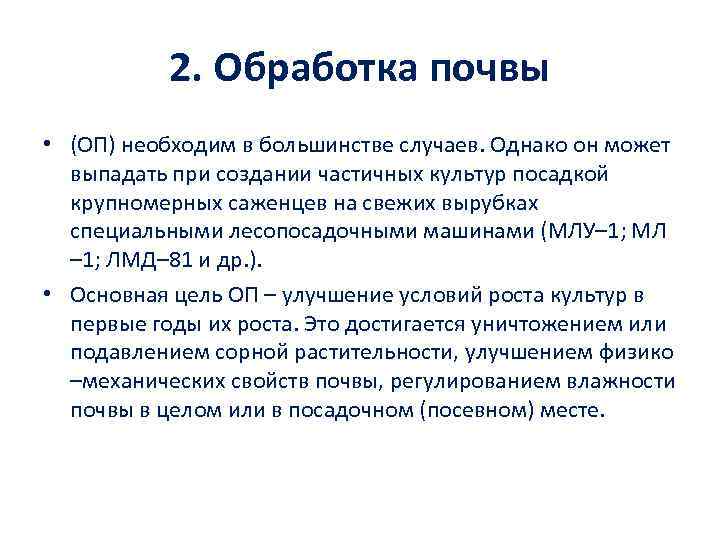 2. Обработка почвы

• (ОП) необходим в большинстве случаев. Однако он может выпадать при создании частичных культур посадкой крупномерных саженцев на свежих вырубках специальными лесопосадочными машинами (МЛУ–1; МЛ –1; ЛМД–81 и др.).

• Основная цель ОП – улучшение условий роста культур в первые годы их роста. Это достигается уничтожением или подавлением сорной растительности, улучшением физико –механических свойств почвы, регулированием влажности почвы в целом или в посадочном (посевном) месте.